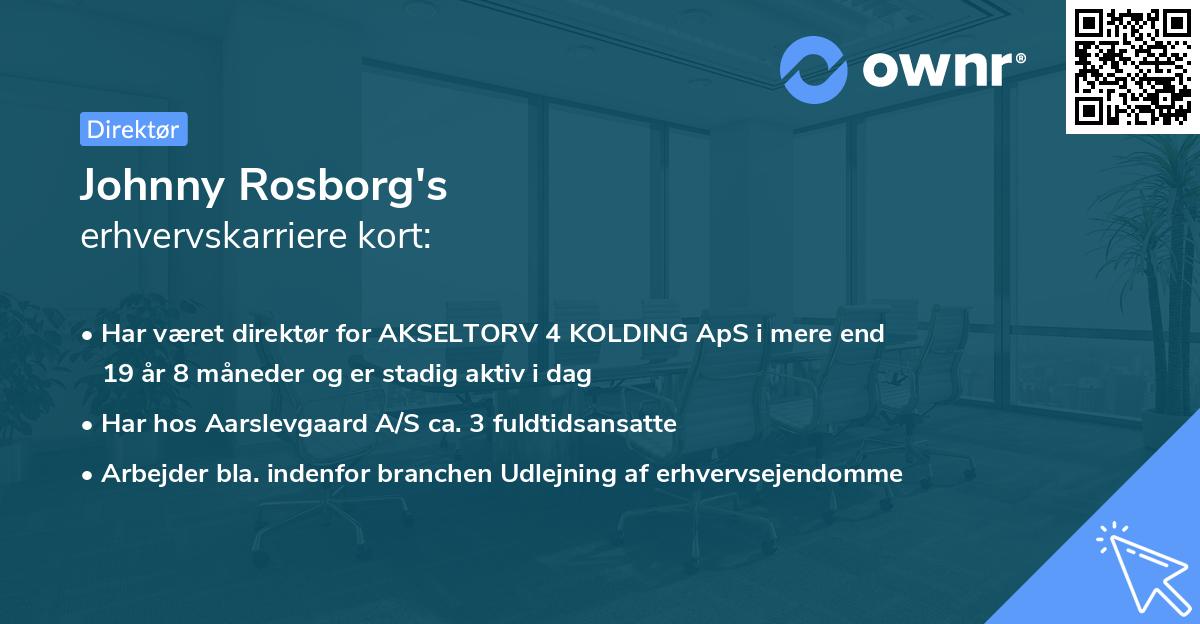 ownr®

Direktør

Johnny Rosborg's
erhvervskarriere kort:

• Har været direktør for AKSELTORV 4 KOLDING ApS i mere end 19 år 8 måneder og er stadig aktiv i dag
• Har hos Aarslevgaard A/S ca. 3 fuldtidsansatte
• Arbejder bla. indenfor branchen Udlejning af erhvervsejendomme